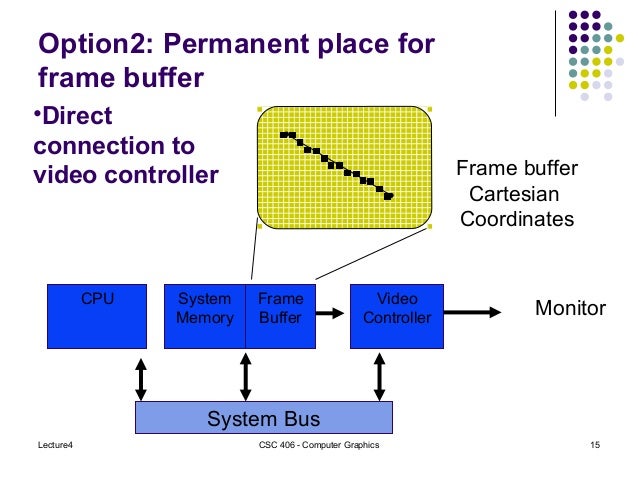 Option2: Permanent place for frame buffer

•Direct connection to video controller

Frame buffer Cartesian Coordinates

CPU

System Memory

Frame Buffer

Video Controller

Monitor

System Bus

Lecture4

CSC 406 - Computer Graphics

15